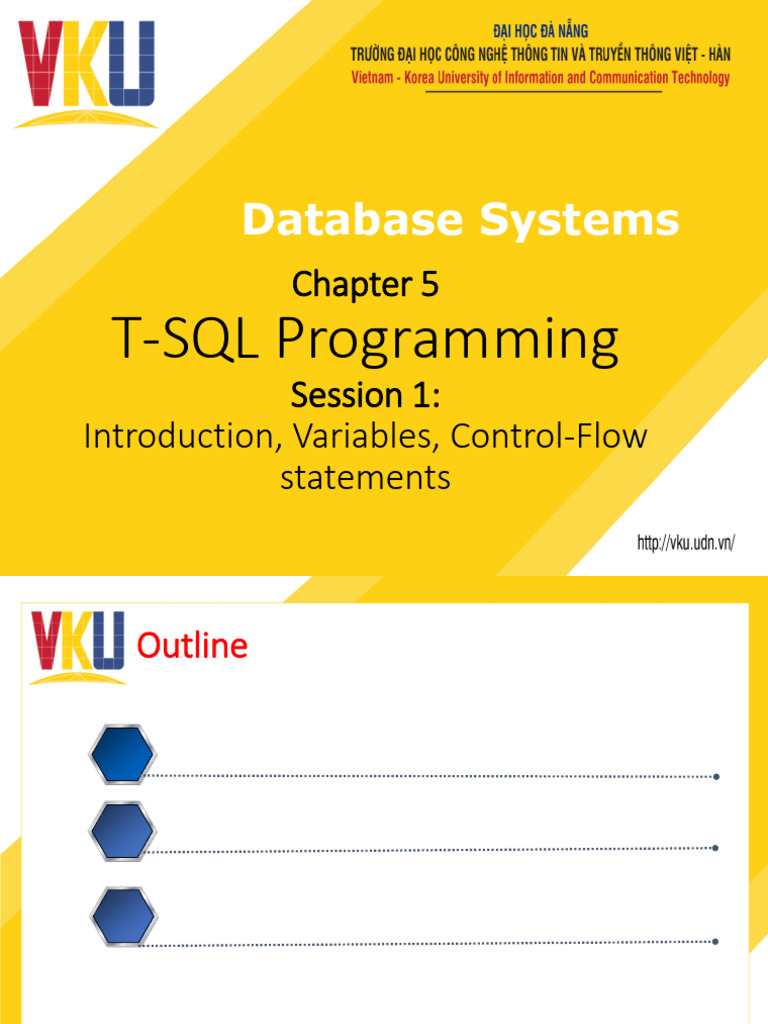 VKU

ĐẠI HỌC ĐÀ NẴNG
TRƯỜNG ĐẠI HỌC CÔNG NGHỆ THÔNG TIN VÀ TRUYỀN THÔNG VIỆT - HÀN
Vietnam - Korea University of Information and Communication Technology

Database Systems

Chapter 5

T-SQL Programming

Session 1:

Introduction, Variables, Control-Flow statements

http://vku.udn.vn/

VKU

Outline